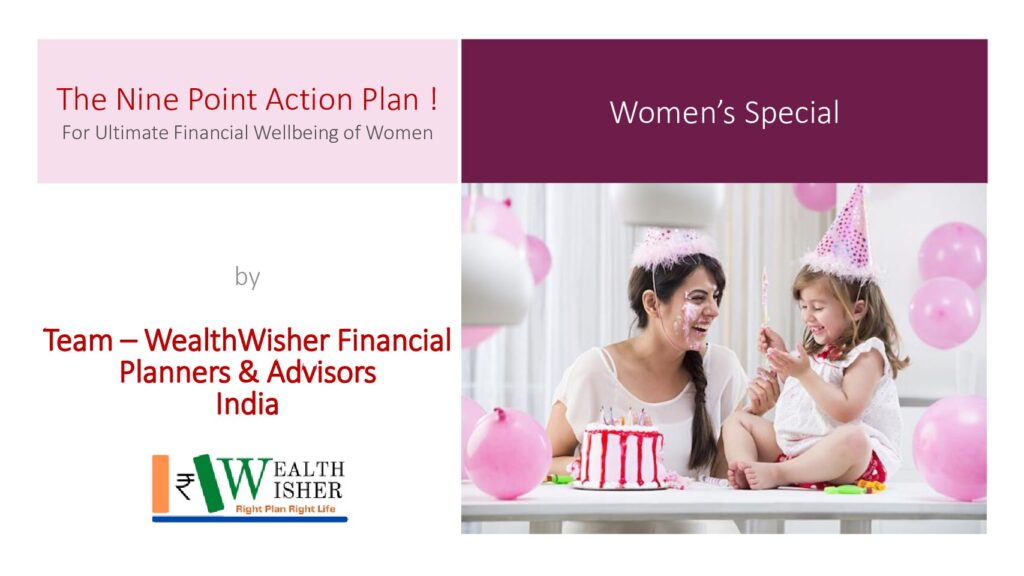 The Nine Point Action Plan !
For Ultimate Financial Wellbeing of Women

Women's Special

by

Team – WealthWisher Financial Planners & Advisors India

₹ WEALTH WISHER
Right Plan Right Life